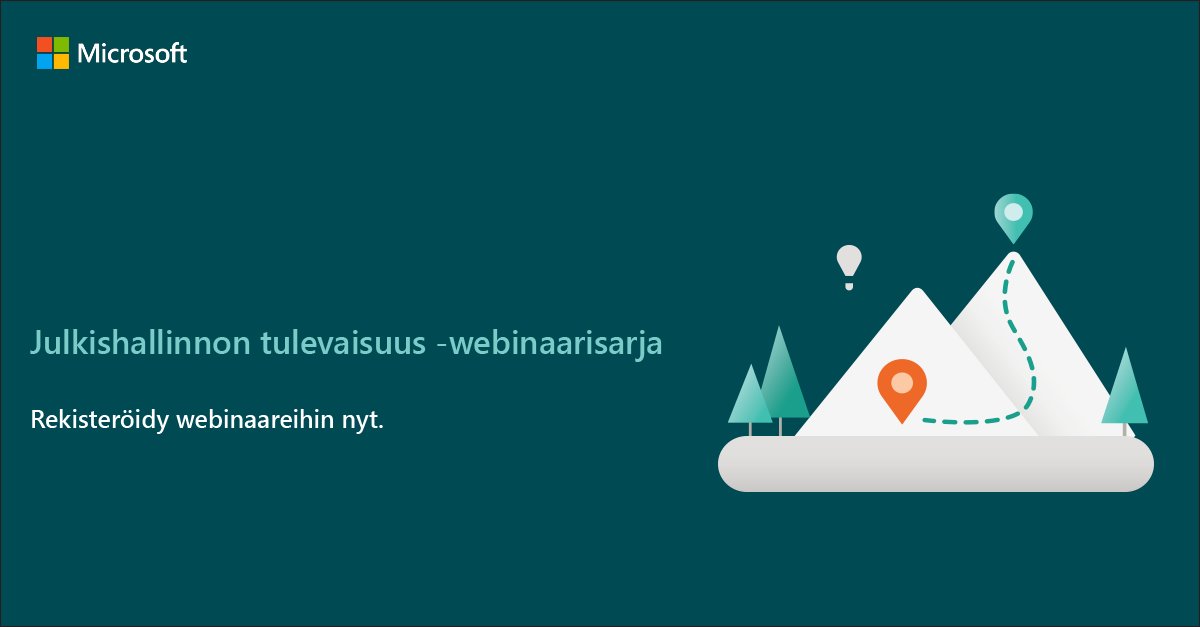 Microsoft

Julkishallinnon tulevaisuus -webinaarisarja

Rekisteröidy webinaareihin nyt.